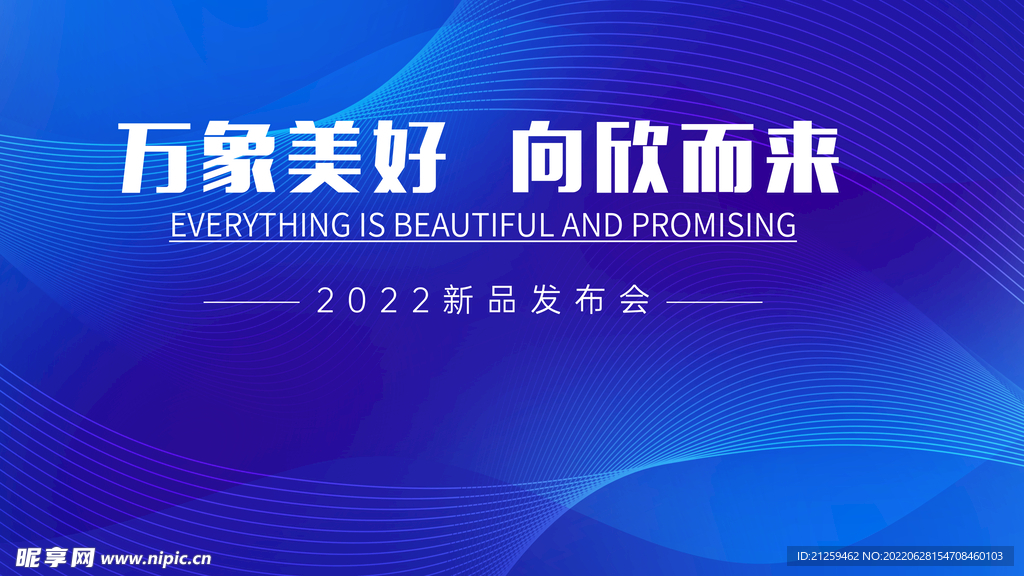 万象美好 向欣而来

EVERYTHING IS BEAUTIFUL AND PROMISING

2022新品发布会

昵享网 www.nipic.cn

ID:21259462 NO:20220628154708460103